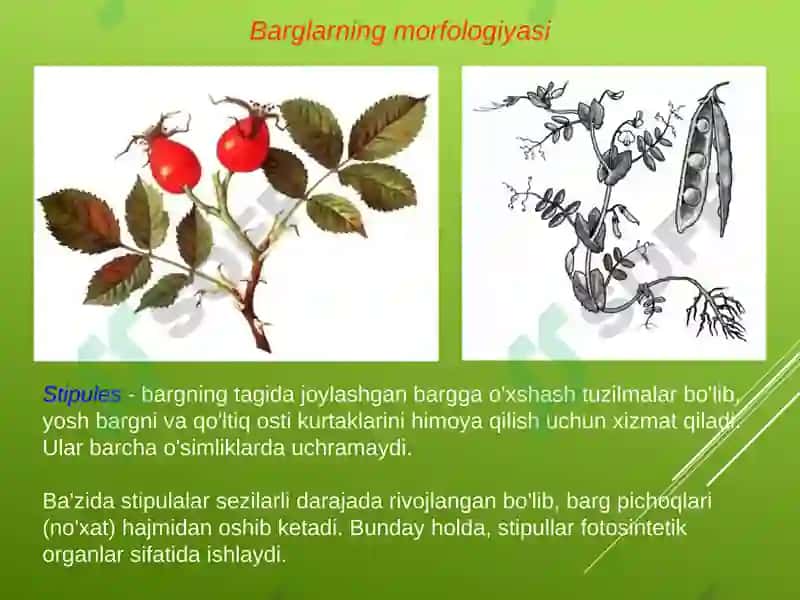 Barglarning morfologiyasi

Stipules - bargning tagida joylashgan bargga o'xshash tuzilmalar bo'lib, yosh bargni va qo'ltiq osti kurtaklarini himoya qilish uchun xizmat qiladi. Ular barcha o'simliklarda uchramaydi.

Ba'zida stipulalar sezilarli darajada rivojlangan bo'lib, barg pichoqlari (no'xat) hajmidan oshib ketadi. Bunday holda, stipullar fotosintetik organlar sifatida ishlaydi.